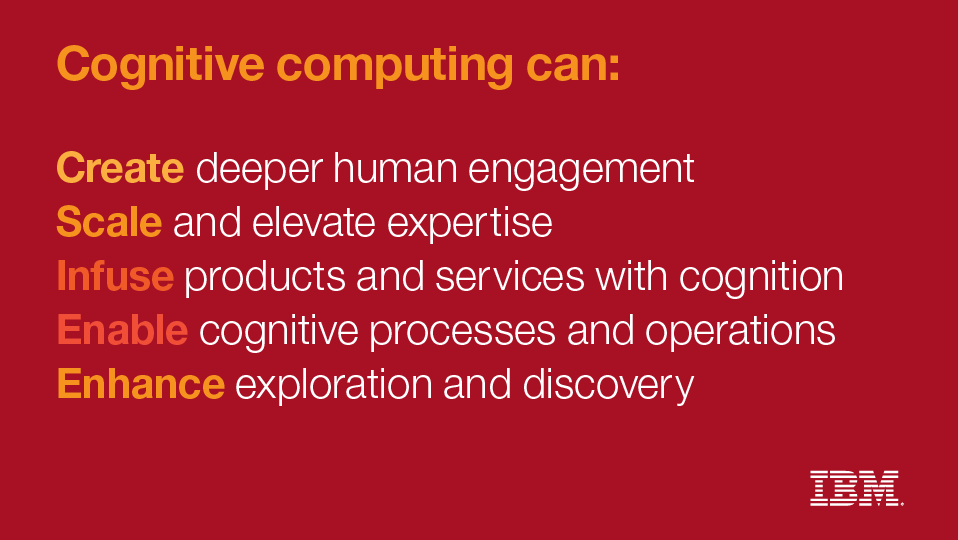 Cognitive computing can:

Create deeper human engagement
Scale and elevate expertise
Infuse products and services with cognition
Enable cognitive processes and operations
Enhance exploration and discovery

IBM.